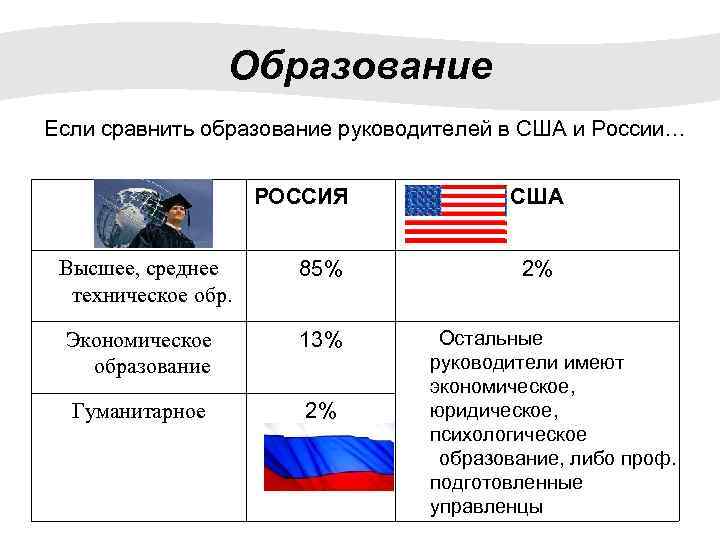 Образование

Если сравнить образование руководителей в США и России…

| | РОССИЯ | США |
|---|---|---|
| Высшее, среднее техническое обр. | 85% | 2% |
| Экономическое образование | 13% | Остальные руководители имеют экономическое, юридическое, психологическое образование, либо проф. подготовленные управленцы |
| Гуманитарное | 2% | |